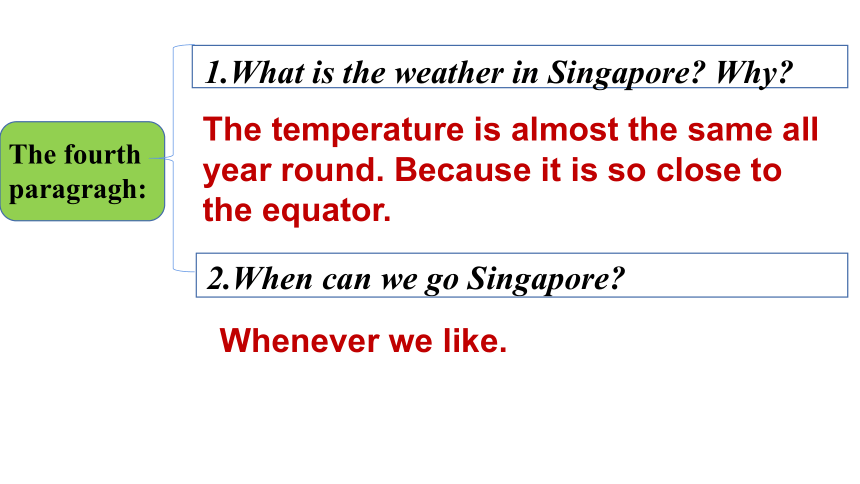 The fourth paragragh:

1.What is the weather in Singapore? Why?

The temperature is almost the same all year round. Because it is so close to the equator.

2.When can we go Singapore?

Whenever we like.